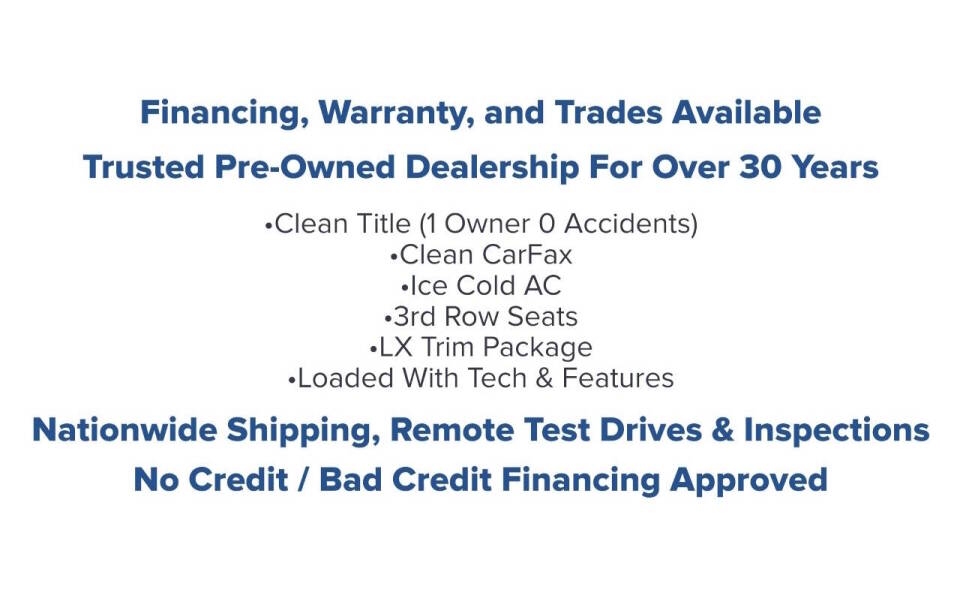 Financing, Warranty, and Trades Available
Trusted Pre-Owned Dealership For Over 30 Years

•Clean Title (1 Owner 0 Accidents)
•Clean CarFax
•Ice Cold AC
•3rd Row Seats
•LX Trim Package
•Loaded With Tech & Features

Nationwide Shipping, Remote Test Drives & Inspections
No Credit / Bad Credit Financing Approved